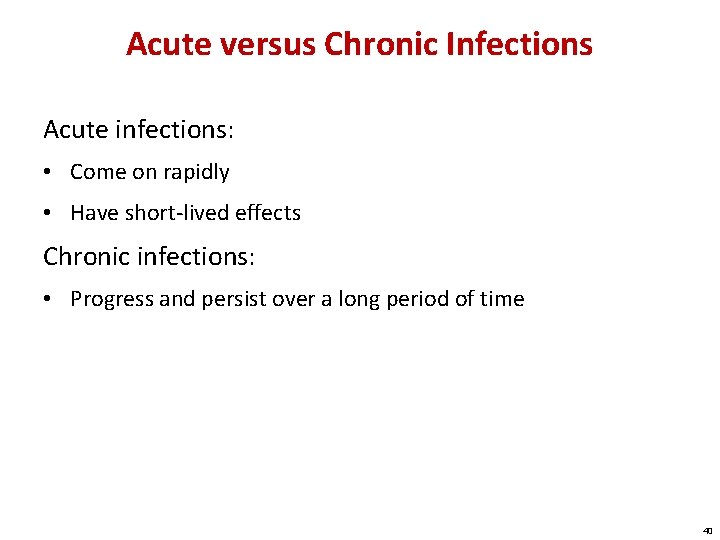 Acute versus Chronic Infections

Acute infections:

• Come on rapidly

• Have short-lived effects

Chronic infections:

• Progress and persist over a long period of time

40